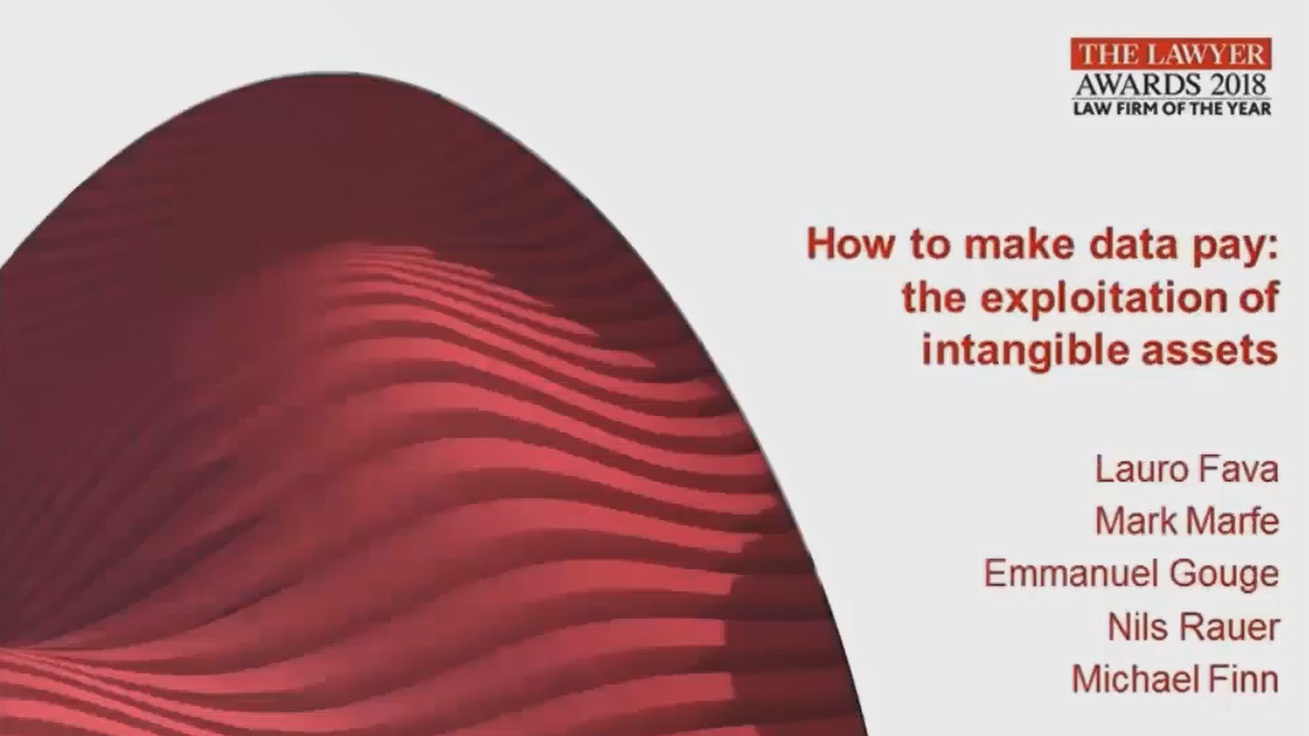 THE LAWYER
AWARDS 2018
LAW FIRM OF THE YEAR

How to make data pay: the exploitation of intangible assets

Lauro Fava
Mark Marfe
Emmanuel Gouge
Nils Rauer
Michael Finn